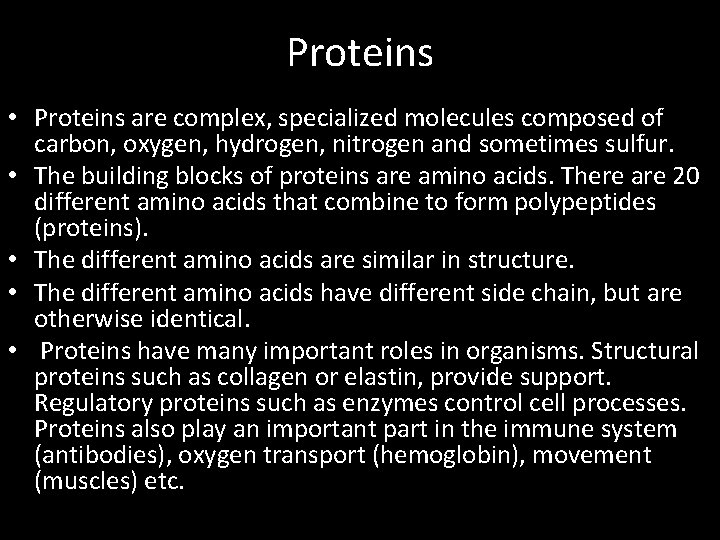 Proteins

• Proteins are complex, specialized molecules composed of carbon, oxygen, hydrogen, nitrogen and sometimes sulfur.
• The building blocks of proteins are amino acids. There are 20 different amino acids that combine to form polypeptides (proteins).
• The different amino acids are similar in structure.
• The different amino acids have different side chain, but are otherwise identical.
• Proteins have many important roles in organisms. Structural proteins such as collagen or elastin, provide support. Regulatory proteins such as enzymes control cell processes. Proteins also play an important part in the immune system (antibodies), oxygen transport (hemoglobin), movement (muscles) etc.